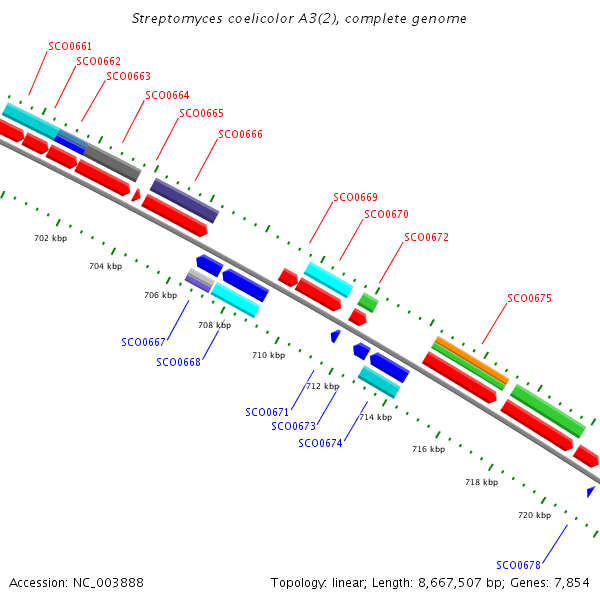 Streptomyces coelicolor A3(2), complete genome

SCO0661
SCO0662
SCO0663
SCO0664
SCO0665
SCO0666
SCO0669
SCO0670
SCO0672
SCO0675

702 kbp
704 kbp
706 kbp
708 kbp
710 kbp
712 kbp
714 kbp
716 kbp
718 kbp
720 kbp

SCO0667
SCO0668
SCO0671
SCO0673
SCO0674
SCO0678

Accession: NC_003888

Topology: linear; Length: 8,667,507 bp; Genes: 7,854